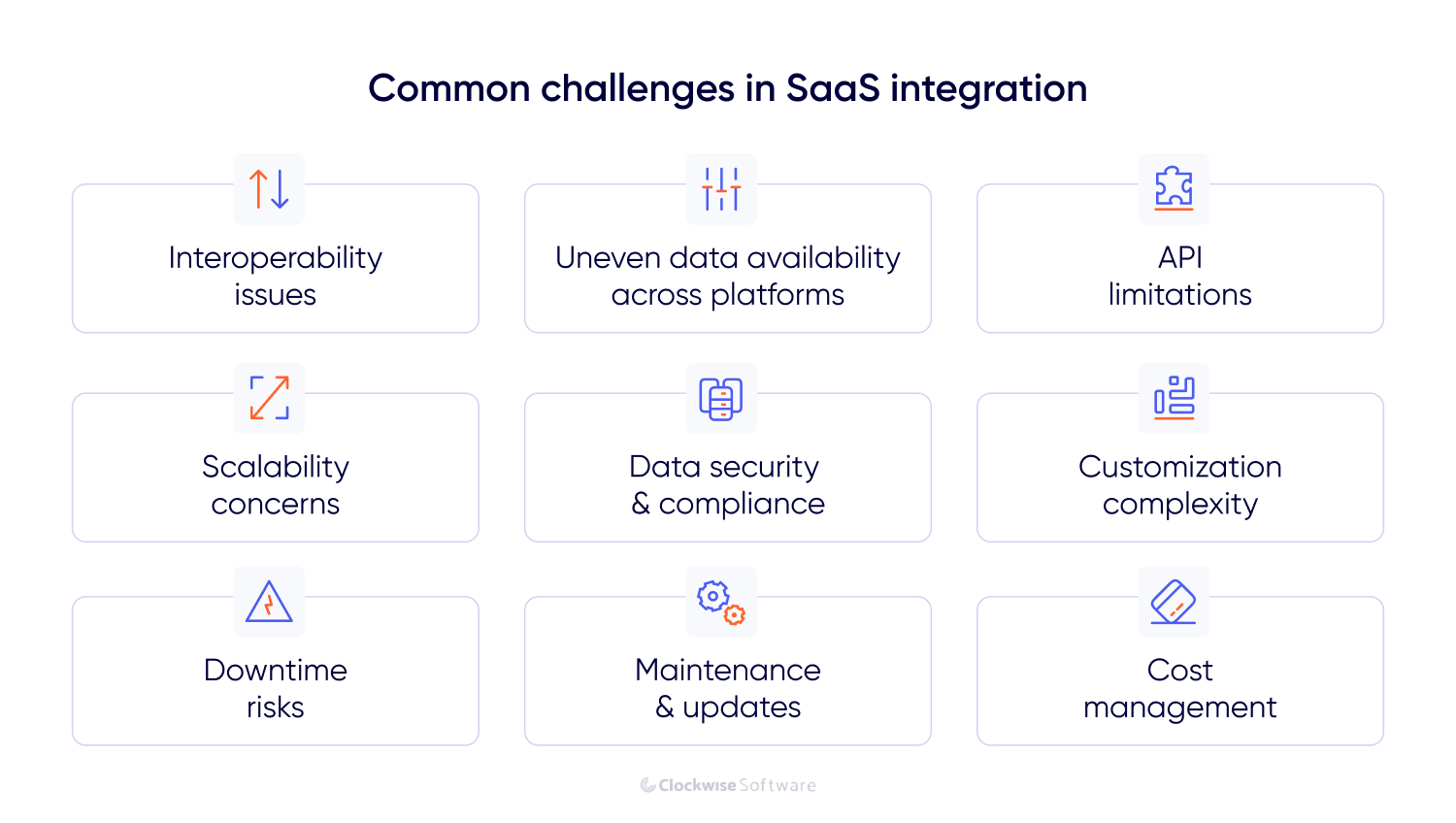 Common challenges in SaaS integration

Interoperability issues

Uneven data availability across platforms

API limitations

Scalability concerns

Data security & compliance

Customization complexity

Downtime risks

Maintenance & updates

Cost management

Clockwise Software